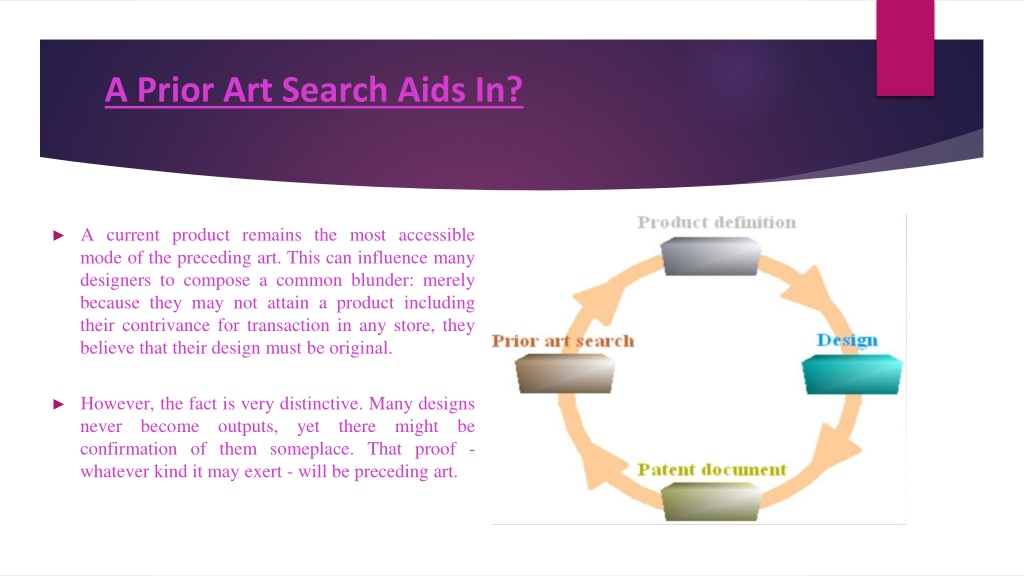 A Prior Art Search Aids In?

► A current product remains the most accessible mode of the preceding art. This can influence many designers to compose a common blunder: merely because they may not attain a product including their contrivance for transaction in any store, they believe that their design must be original.

► However, the fact is very distinctive. Many designs never become outputs, yet there might be confirmation of them someplace. That proof - whatever kind it may exert - will be preceding art.

Product definition

Design

Patent document

Prior art search